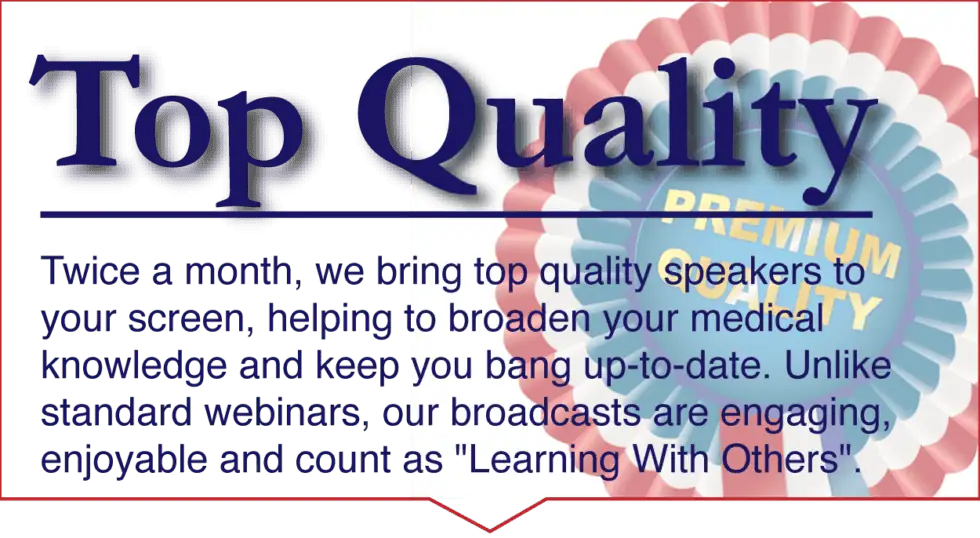 Top Quality

PREMIUM QUALITY

Twice a month, we bring top quality speakers to your screen, helping to broaden your medical knowledge and keep you bang up-to-date. Unlike standard webinars, our broadcasts are engaging, enjoyable and count as "Learning With Others".